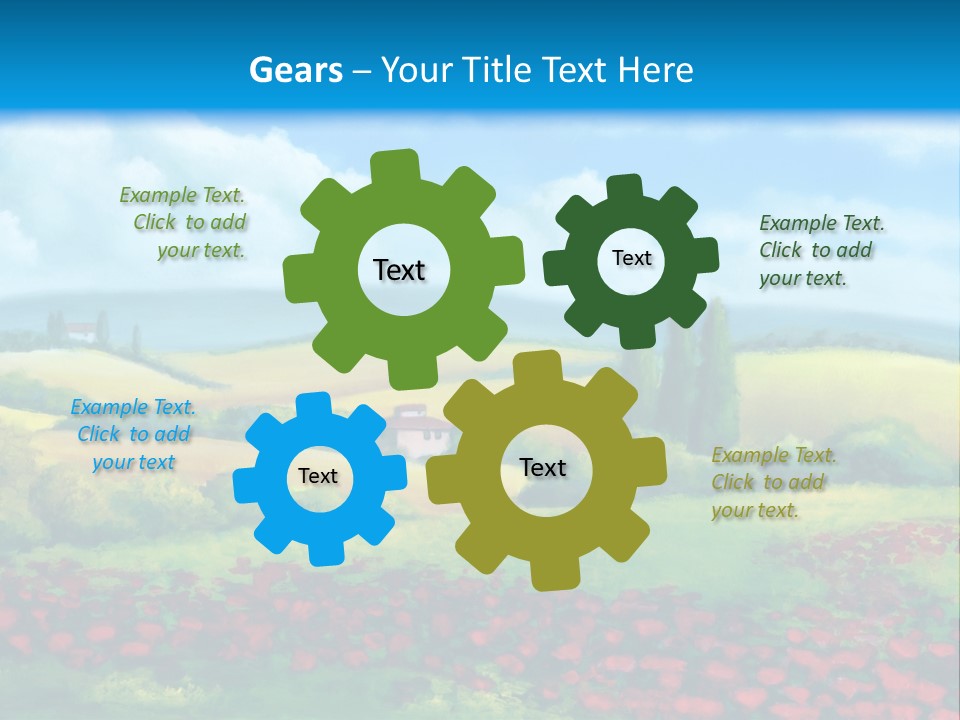 Gears – Your Title Text Here

Example Text. Click to add your text.

Text

Text

Example Text. Click to add your text.

Example Text. Click to add your text

Text

Text

Example Text. Click to add your text.